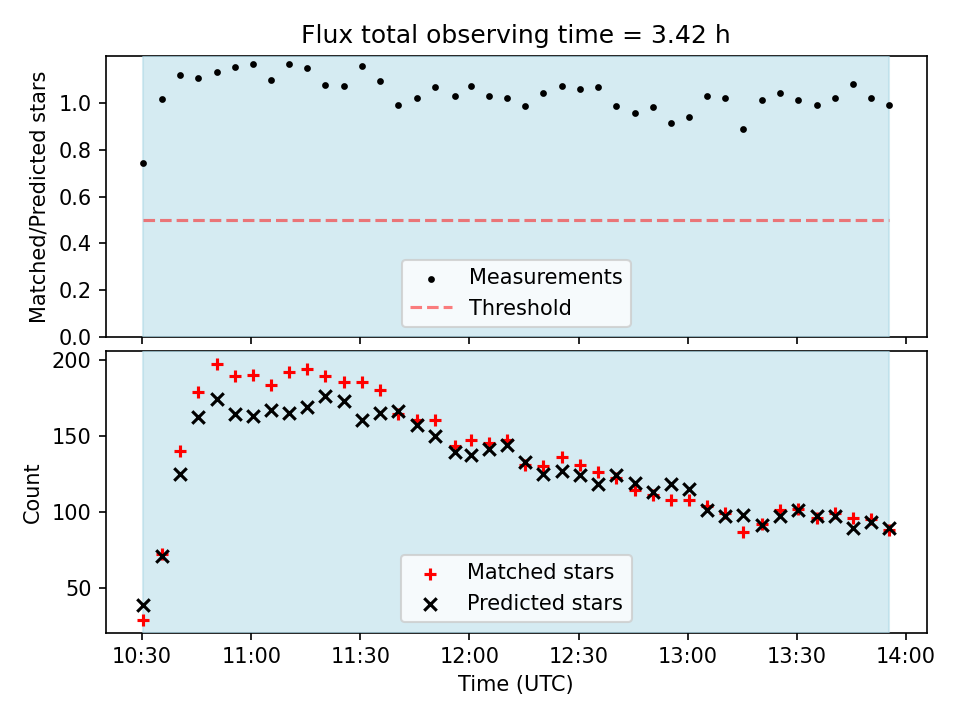 Flux total observing time = 3.42 h

Matched/Predicted stars

1.0
0.8
0.6
0.4
0.2
0.0

Measurements
Threshold

Count

200
150
100
50

Matched stars
Predicted stars

10:30
11:00
11:30
12:00
12:30
13:00
13:30
14:00

Time (UTC)